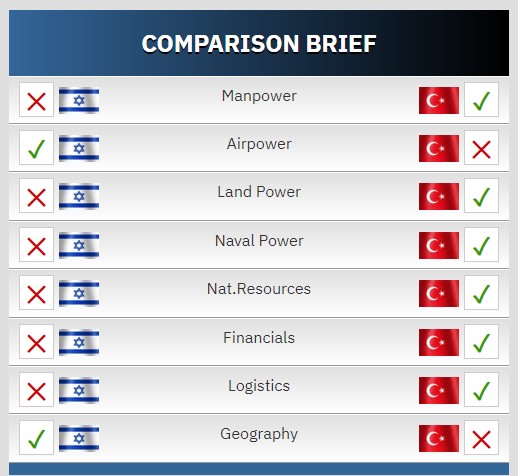 COMPARISON BRIEF

Manpower

Airpower

Land Power

Naval Power

Nat.Resources

Financials

Logistics

Geography